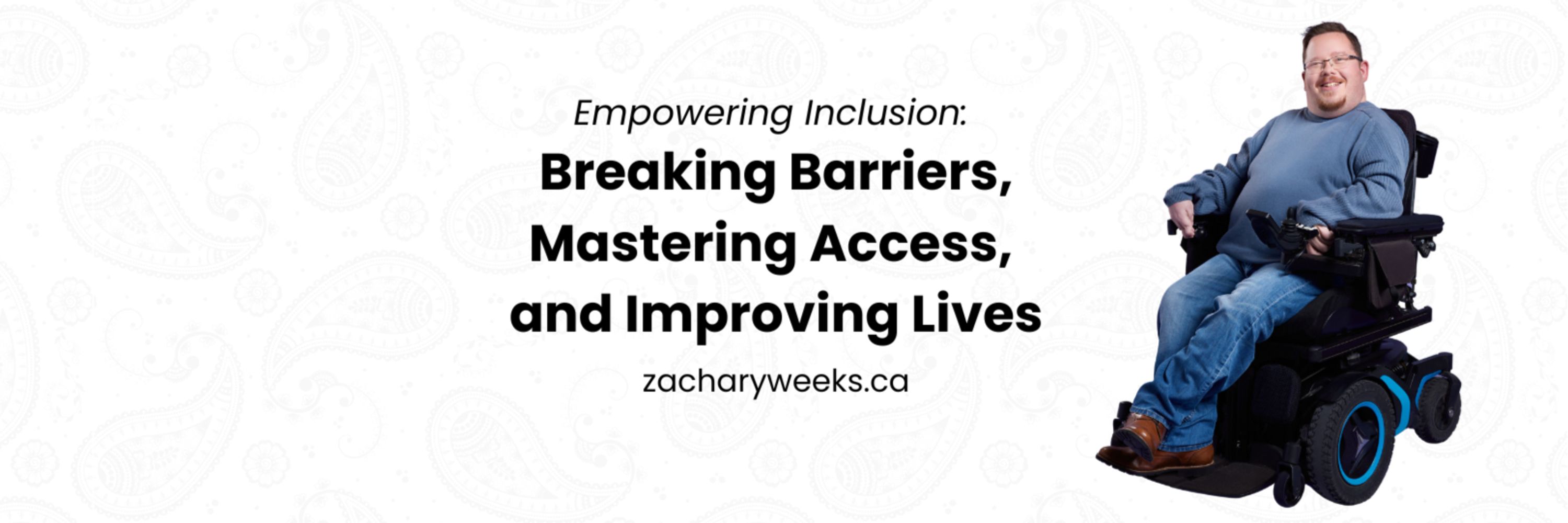 Empowering Inclusion:
Breaking Barriers, Mastering Access, and Improving Lives
zacharyweeks.ca